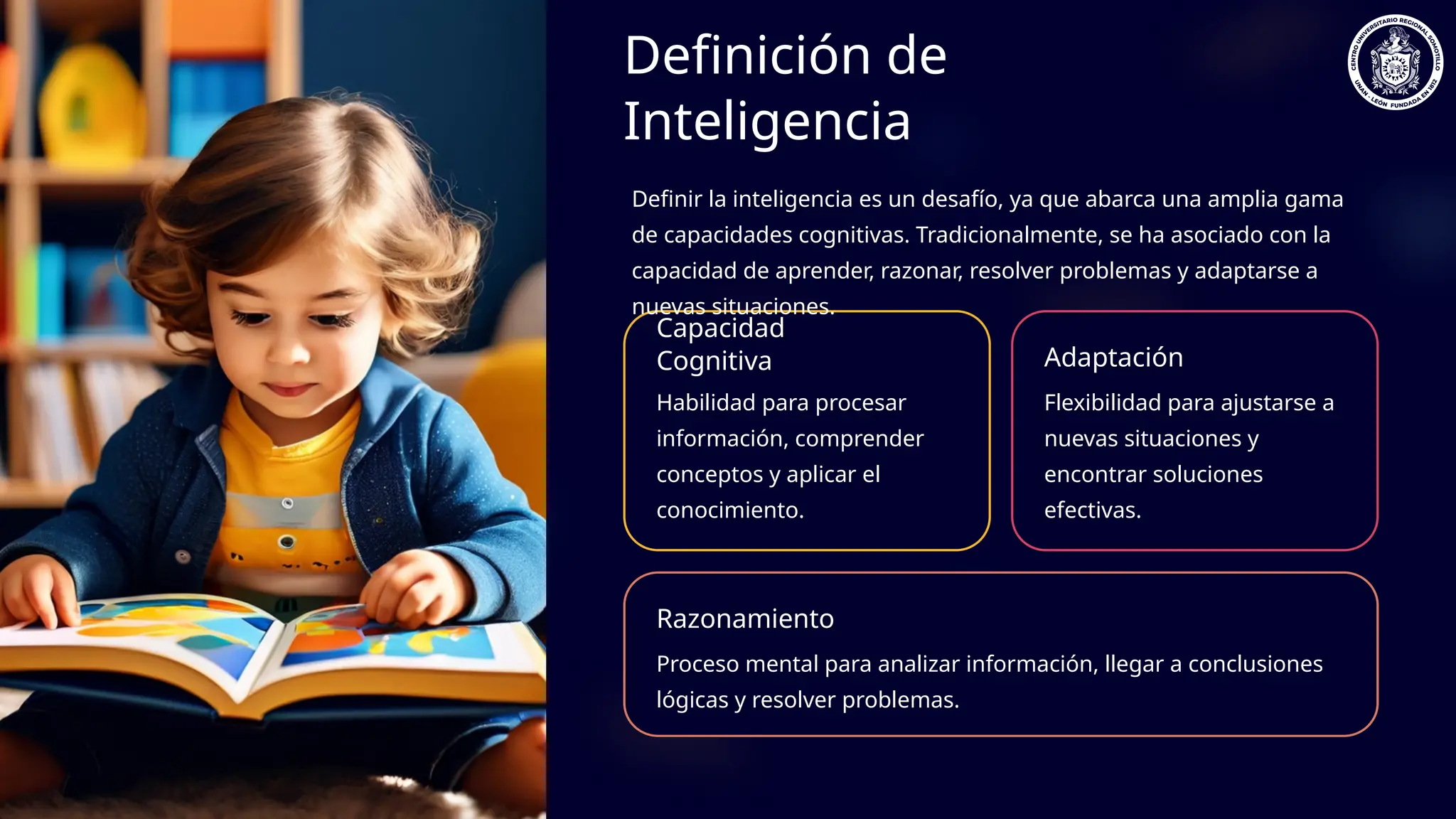 Definición de Inteligencia

CENTRO UNIVERSITARIO REGIONAL SOMOTILLO
UNAN - LEÓN FUNDADA EN 1812

Definir la inteligencia es un desafío, ya que abarca una amplia gama de capacidades cognitivas. Tradicionalmente, se ha asociado con la capacidad de aprender, razonar, resolver problemas y adaptarse a nuevas situaciones.

Capacidad Cognitiva

Habilidad para procesar información, comprender conceptos y aplicar el conocimiento.

Adaptación

Flexibilidad para ajustarse a nuevas situaciones y encontrar soluciones efectivas.

Razonamiento

Proceso mental para analizar información, llegar a conclusiones lógicas y resolver problemas.